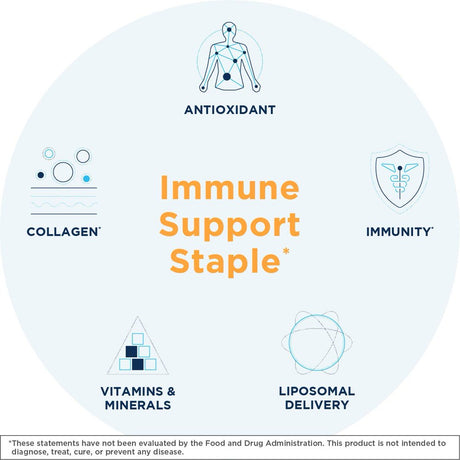 ANTIOXIDANT

COLLAGEN*

Immune Support Staple*

IMMUNITY*

VITAMINS & MINERALS

LIPOSOMAL DELIVERY

*These statements have not been evaluated by the Food and Drug Administration. This product is not intended to diagnose, treat, cure, or prevent any disease.